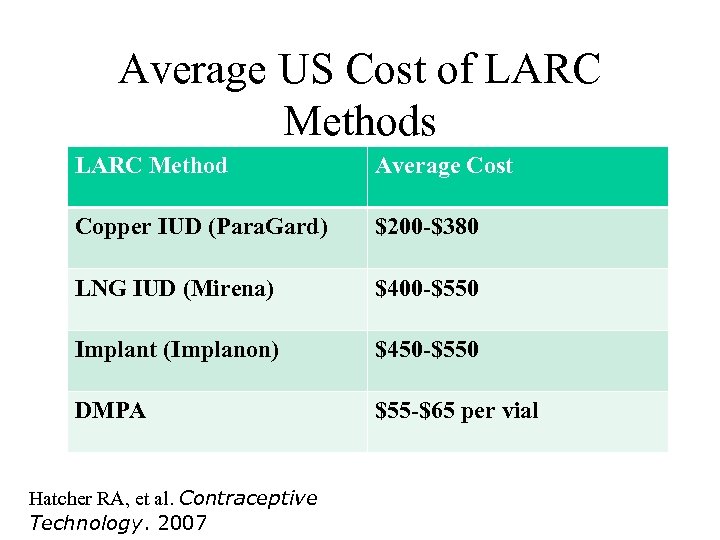 Average US Cost of LARC Methods

| LARC Method | Average Cost |
|---|---|
| Copper IUD (ParaGard) | \$200-\$380 |
| LNG IUD (Mirena) | \$400-\$550 |
| Implant (Implanon) | \$450-\$550 |
| DMPA | \$55-\$65 per vial |

Hatcher RA, et al. Contraceptive Technology. 2007